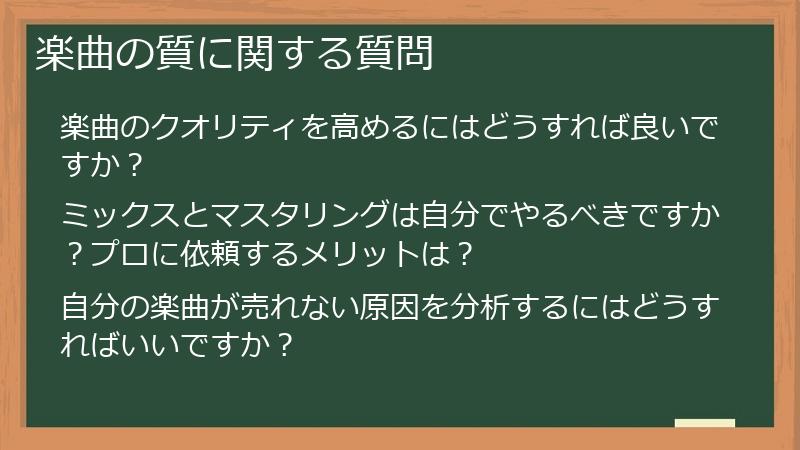 楽曲の質に関する質問

楽曲のクオリティを高めるにはどうすれば良いですか？

ミックスとマスタリングは自分でやるべきですか？プロに依頼するメリットは？

自分の楽曲が売れない原因を分析するにはどうすればいいですか？